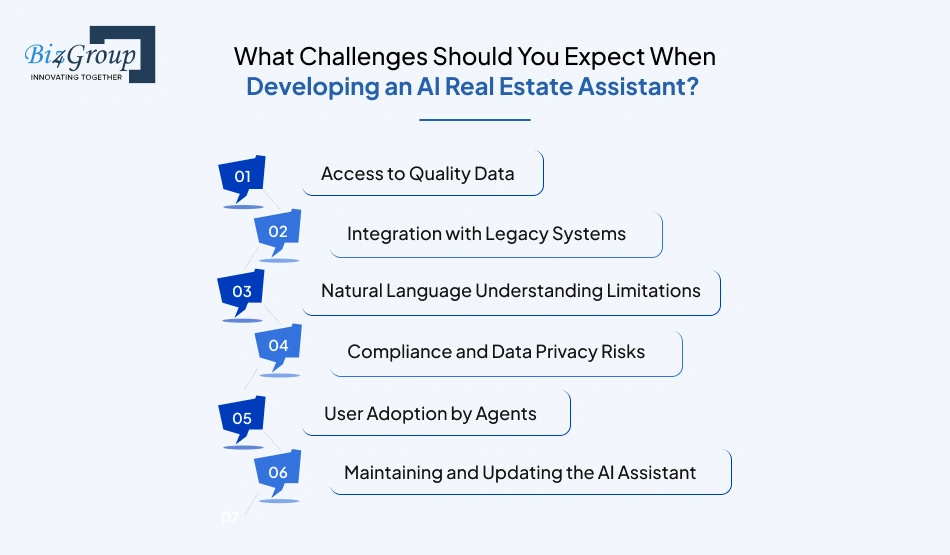 Biz4Group
INNOVATING TOGETHER

What Challenges Should You Expect When Developing an AI Real Estate Assistant?

01 Access to Quality Data

02 Integration with Legacy Systems

03 Natural Language Understanding Limitations

04 Compliance and Data Privacy Risks

05 User Adoption by Agents

06 Maintaining and Updating the AI Assistant

07